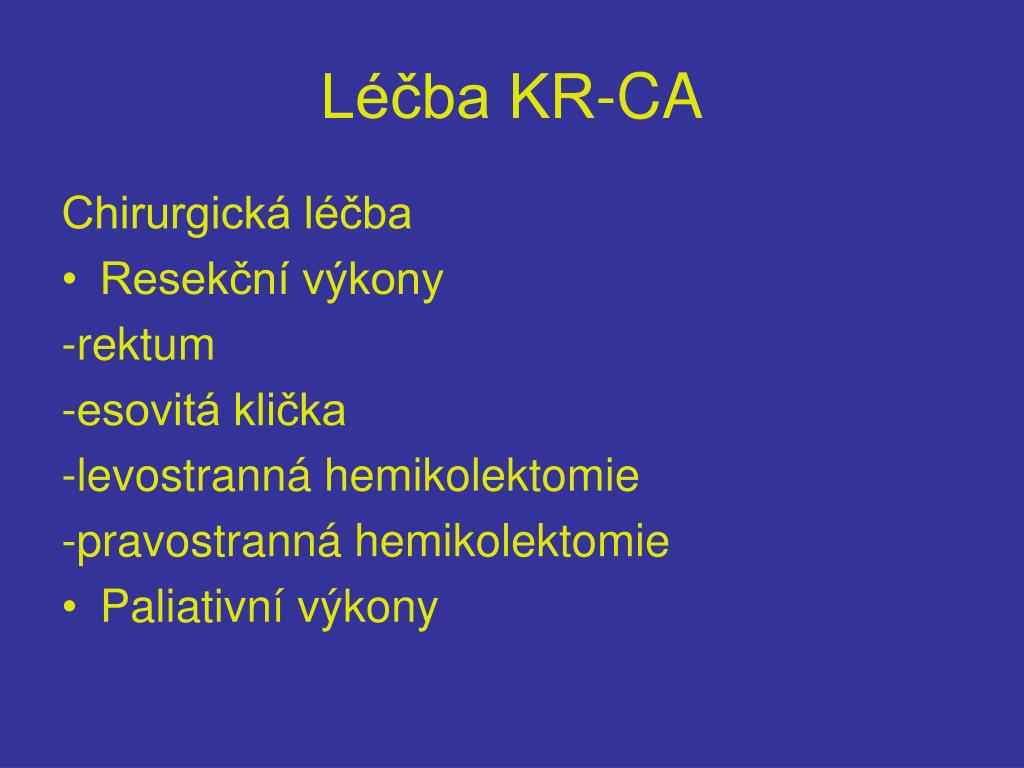 Léčba KR-CA

Chirurgická léčba
• Resekční výkony
-rektum
-esovitá klička
-levostranná hemikolektomie
-pravostranná hemikolektomie
• Paliativní výkony